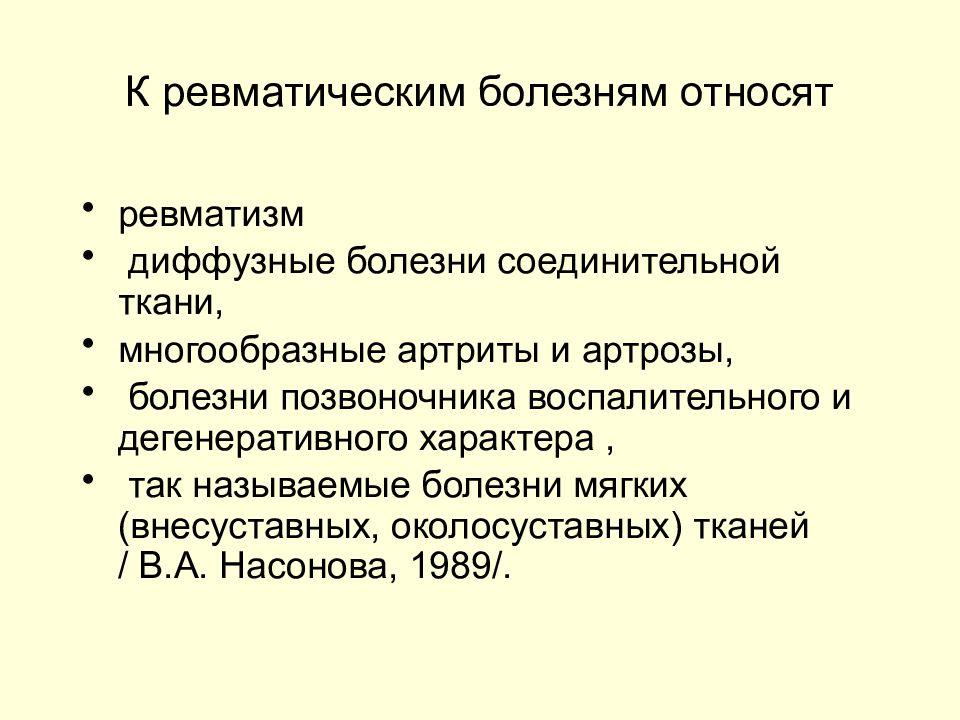 К ревматическим болезням относят

• ревматизм
• диффузные болезни соединительной ткани,
• многообразные артриты и артрозы,
• болезни позвоночника воспалительного и дегенеративного характера ,
• так называемые болезни мягких (внесуставных, околосуставных) тканей / В.А. Насонова, 1989/.